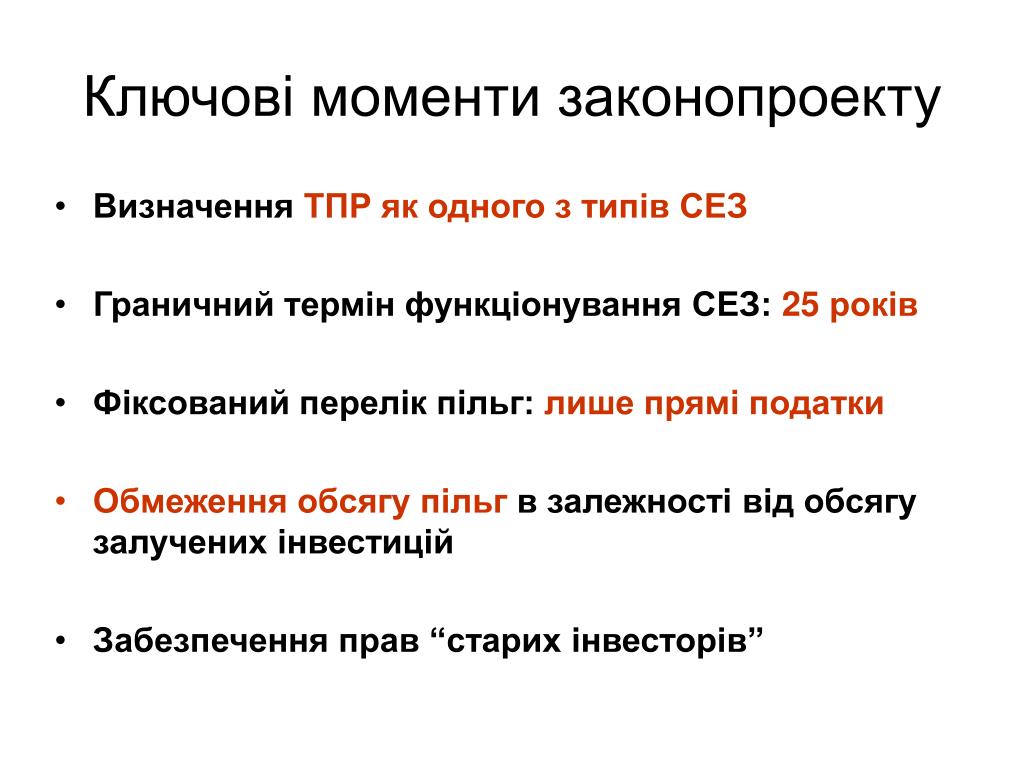 Ключові моменти законопроекту

• Визначення ТПР як одного з типів СЕЗ

• Граничний термін функціонування СЕЗ: 25 років

• Фіксований перелік пільг: лише прямі податки

• Обмеження обсягу пільг в залежності від обсягу залучених інвестицій

• Забезпечення прав “старих інвесторів”